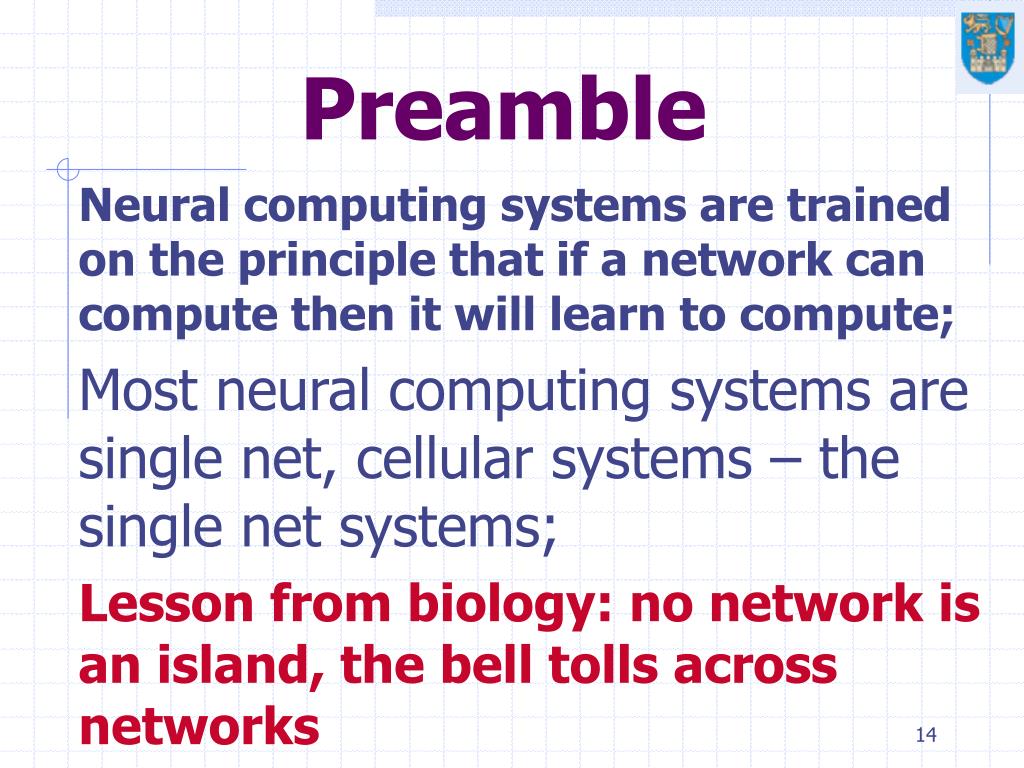 Preamble

Neural computing systems are trained on the principle that if a network can compute then it will learn to compute;

Most neural computing systems are single net, cellular systems – the single net systems;

Lesson from biology: no network is an island, the bell tolls across networks

14